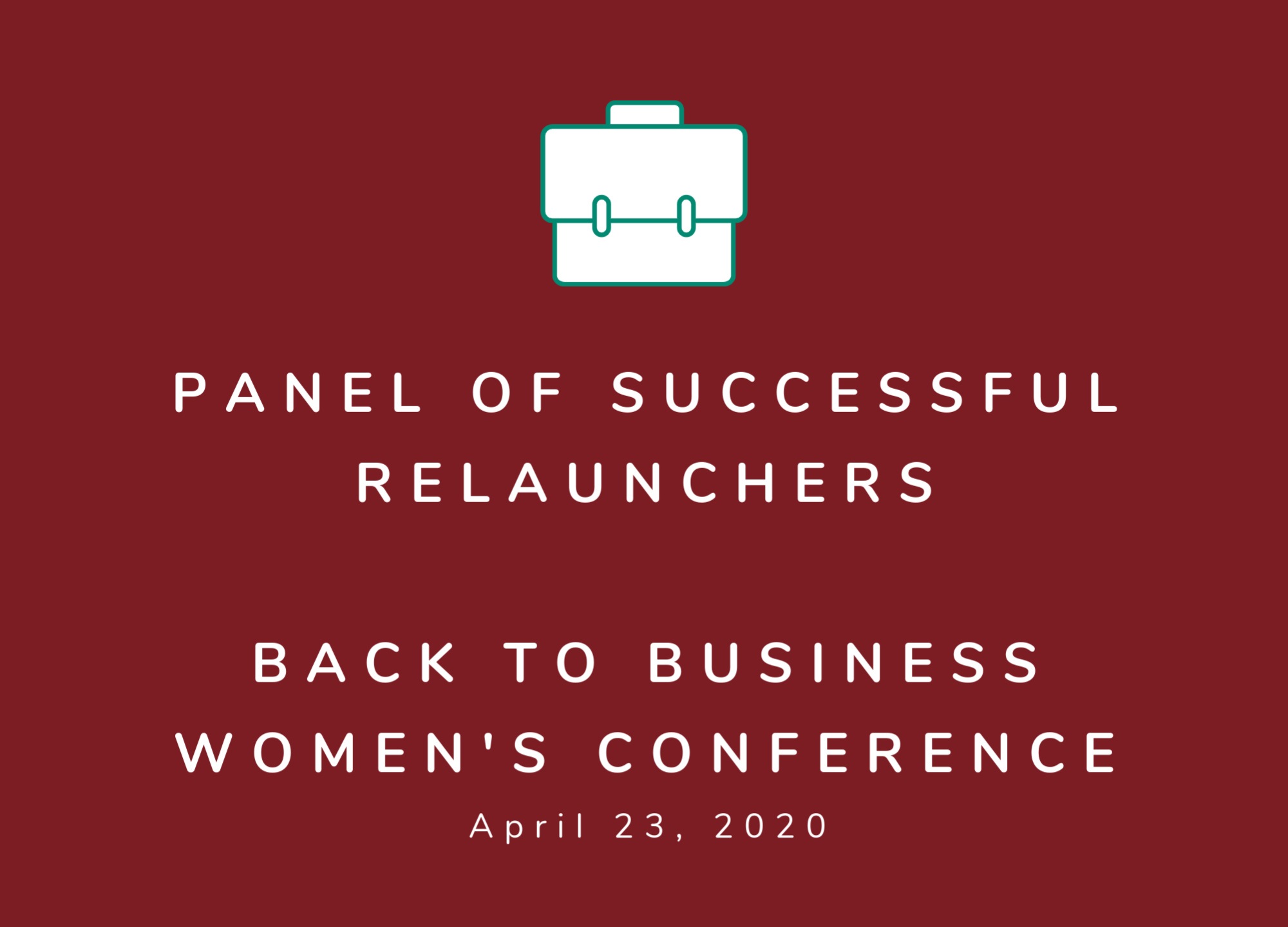 PANEL OF SUCCESSFUL RELAUNCHERS

BACK TO BUSINESS WOMEN'S CONFERENCE

April 23, 2020